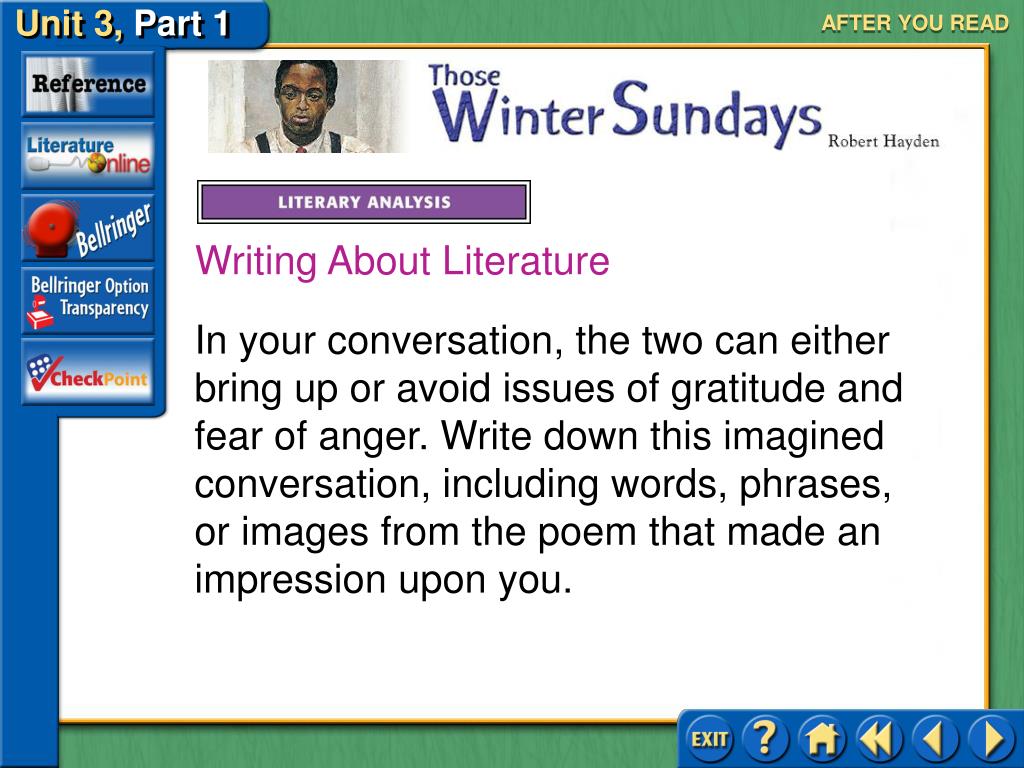 Unit 3, Part 1

AFTER YOU READ

Reference

Literature Online

Bellringer

Bellringer Option Transparency

CheckPoint

Those Winter Sundays

Robert Hayden

LITERARY ANALYSIS

Writing About Literature

In your conversation, the two can either bring up or avoid issues of gratitude and fear of anger. Write down this imagined conversation, including words, phrases, or images from the poem that made an impression upon you.

EXIT

?